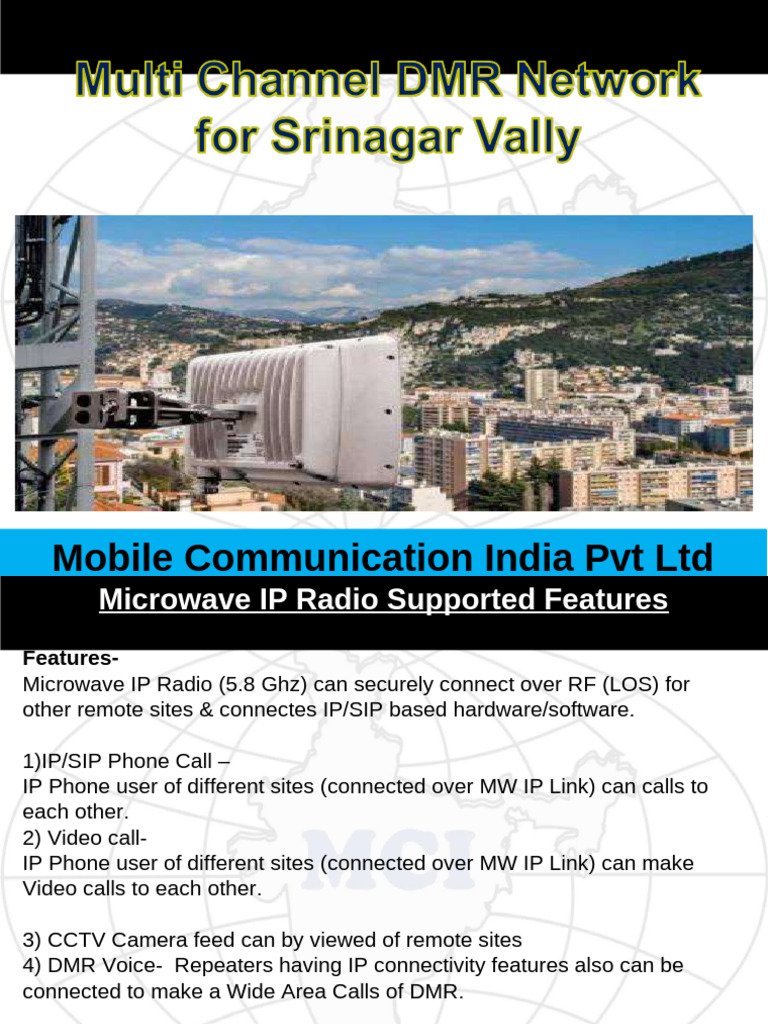 Multi Channel DMR Network for Srinagar Vally

Mobile Communication India Pvt Ltd

Microwave IP Radio Supported Features

Features-
Microwave IP Radio (5.8 Ghz) can securely connect over RF (LOS) for other remote sites & connectes IP/SIP based hardware/software.

1)IP/SIP Phone Call –
IP Phone user of different sites (connected over MW IP Link) can calls to each other.
2) Video call-
IP Phone user of different sites (connected over MW IP Link) can make Video calls to each other.

3) CCTV Camera feed can by viewed of remote sites
4) DMR Voice- Repeaters having IP connectivity features also can be connected to make a Wide Area Calls of DMR.

MCI